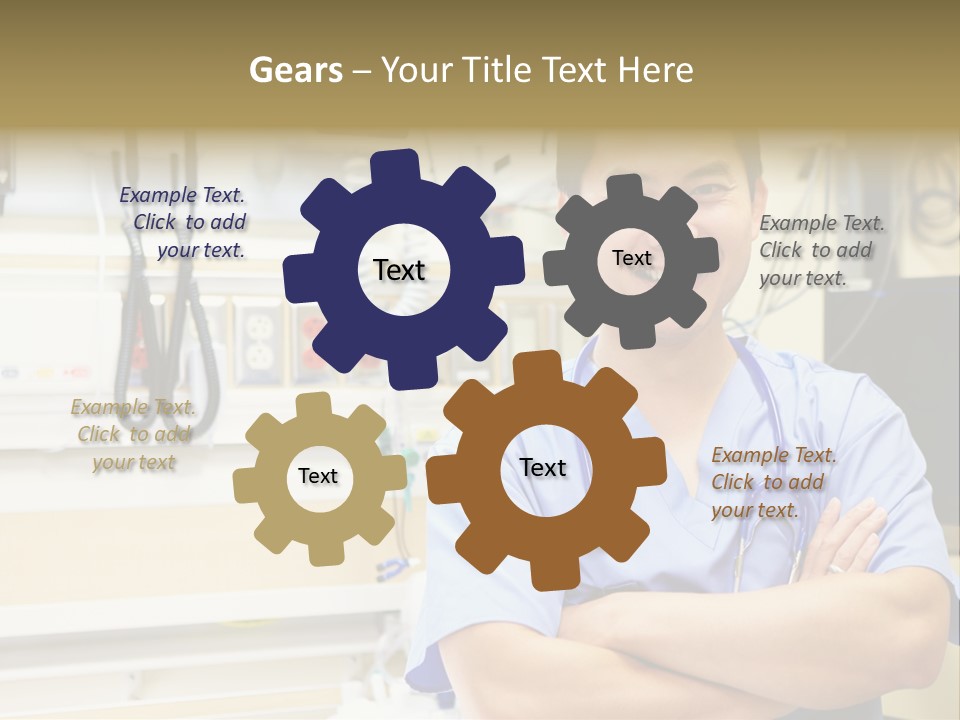 Gears – Your Title Text Here

Example Text. Click to add your text.

Text

Text

Example Text. Click to add your text.

Example Text. Click to add your text

Text

Text

Example Text. Click to add your text.